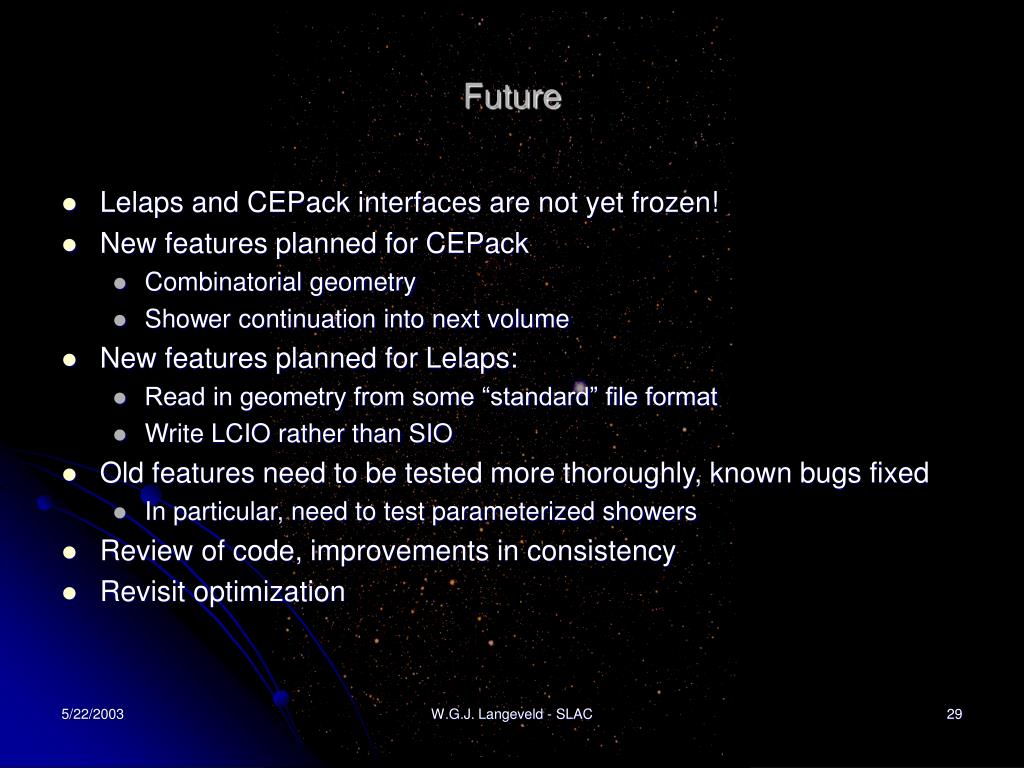 Future

- Lelaps and CEPack interfaces are not yet frozen!
- New features planned for CEPack
  - Combinatorial geometry
  - Shower continuation into next volume
- New features planned for Lelaps:
  - Read in geometry from some “standard” file format
  - Write LCIO rather than SIO
- Old features need to be tested more thoroughly, known bugs fixed
  - In particular, need to test parameterized showers
- Review of code, improvements in consistency
- Revisit optimization

5/22/2003

W.G.J. Langeveld - SLAC

29